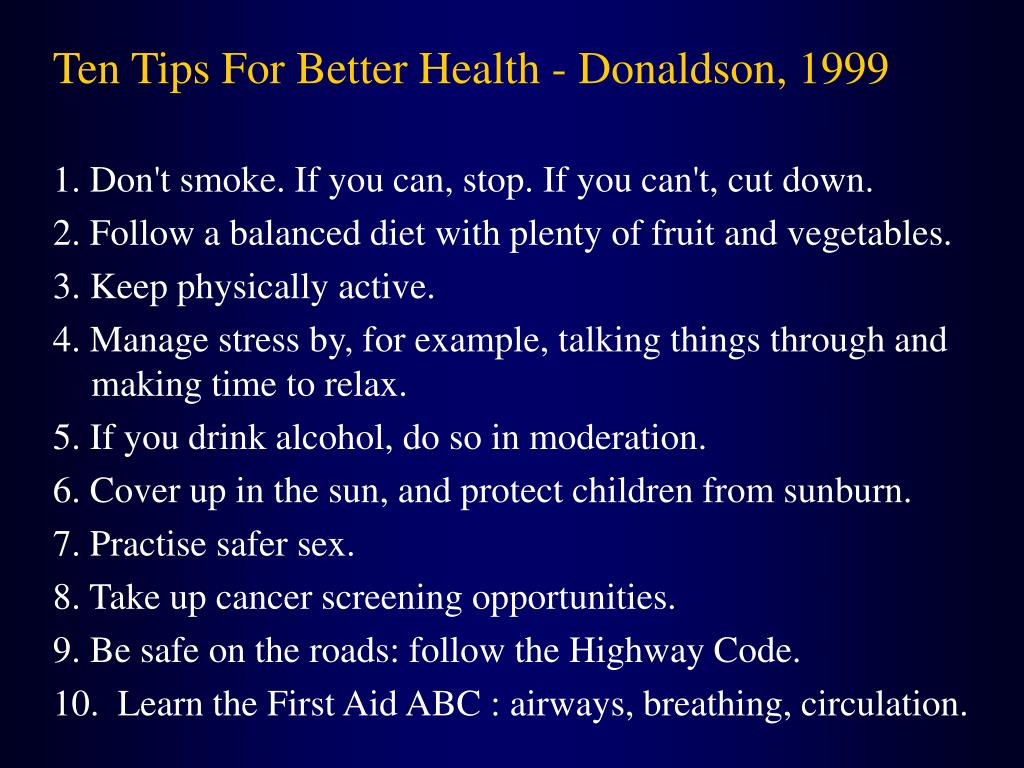 Ten Tips For Better Health - Donaldson, 1999

1. Don't smoke. If you can, stop. If you can't, cut down.
2. Follow a balanced diet with plenty of fruit and vegetables.
3. Keep physically active.
4. Manage stress by, for example, talking things through and making time to relax.
5. If you drink alcohol, do so in moderation.
6. Cover up in the sun, and protect children from sunburn.
7. Practise safer sex.
8. Take up cancer screening opportunities.
9. Be safe on the roads: follow the Highway Code.
10. Learn the First Aid ABC : airways, breathing, circulation.